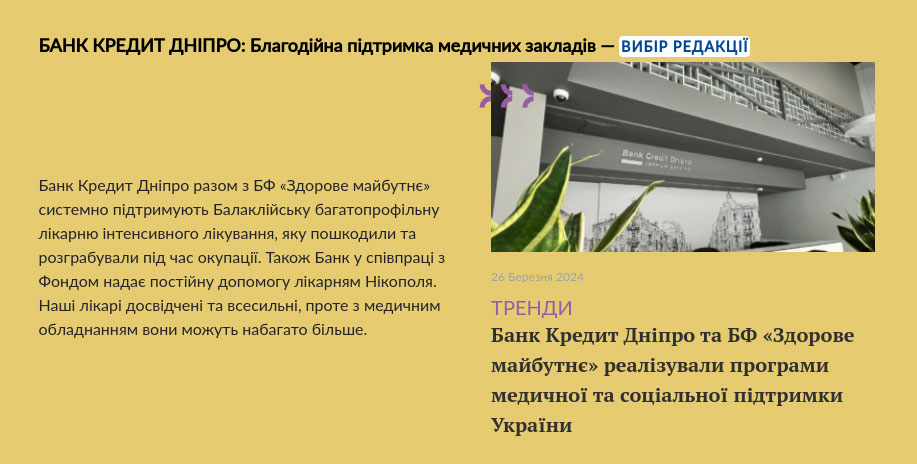 БАНК КРЕДИТ ДНІПРО: Благодійна підтримка медичних закладів — ВИБІР РЕДАКЦІЇ

Банк Кредит Дніпро разом з БФ «Здорове майбутнє» системно підтримують Балаклійську багатопрофільну лікарню інтенсивного лікування, яку пошкодили та розграбували під час окупації. Також Банк у співпраці з Фондом надає постійну допомогу лікарням Нікополя. Наші лікарі досвідчені та всесильні, проте з медичним обладнанням вони можуть набагато більше.

Bank Credit Dnipro

26 Березня 2024

ТРЕНДИ

Банк Кредит Дніпро та БФ «Здорове майбутнє» реалізували програми медичної та соціальної підтримки України